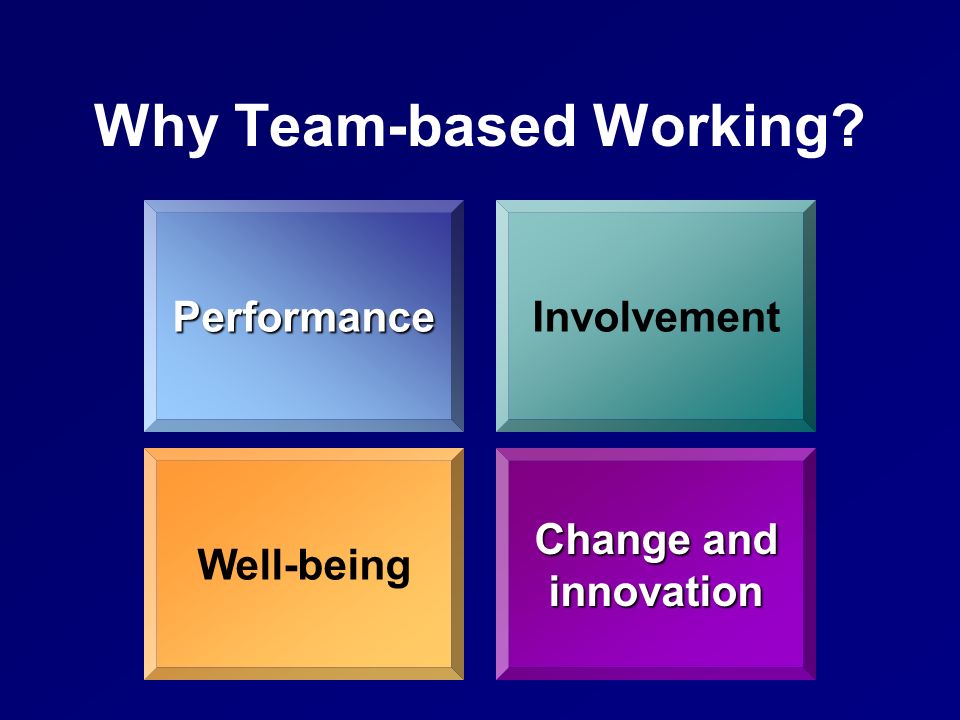 Why Team-based Working?

Performance

Involvement

Well-being

Change and innovation